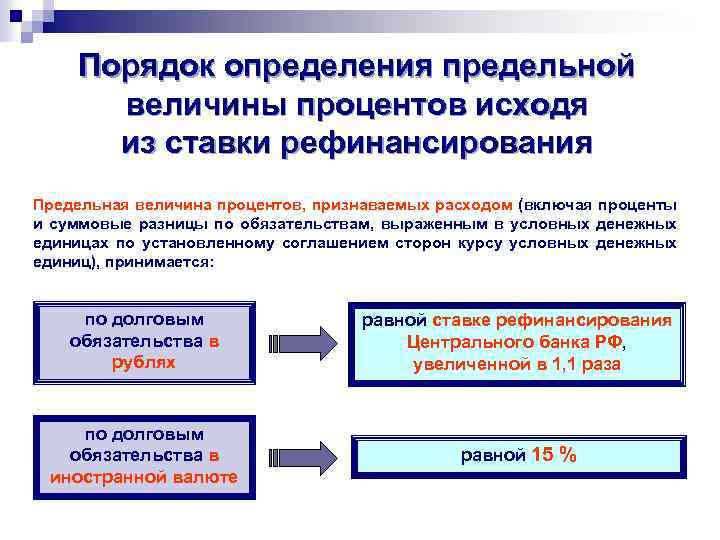 Порядок определения предельной величины процентов исходя из ставки рефинансирования

Предельная величина процентов, признаваемых расходом (включая проценты и суммовые разницы по обязательствам, выраженным в условных денежных единицах по установленному соглашением сторон курсу условных денежных единиц), принимается:

по долговым обязательства в рублях

равной ставке рефинансирования Центрального банка РФ, увеличенной в 1,1 раза

по долговым обязательства в иностранной валюте

равной 15 %